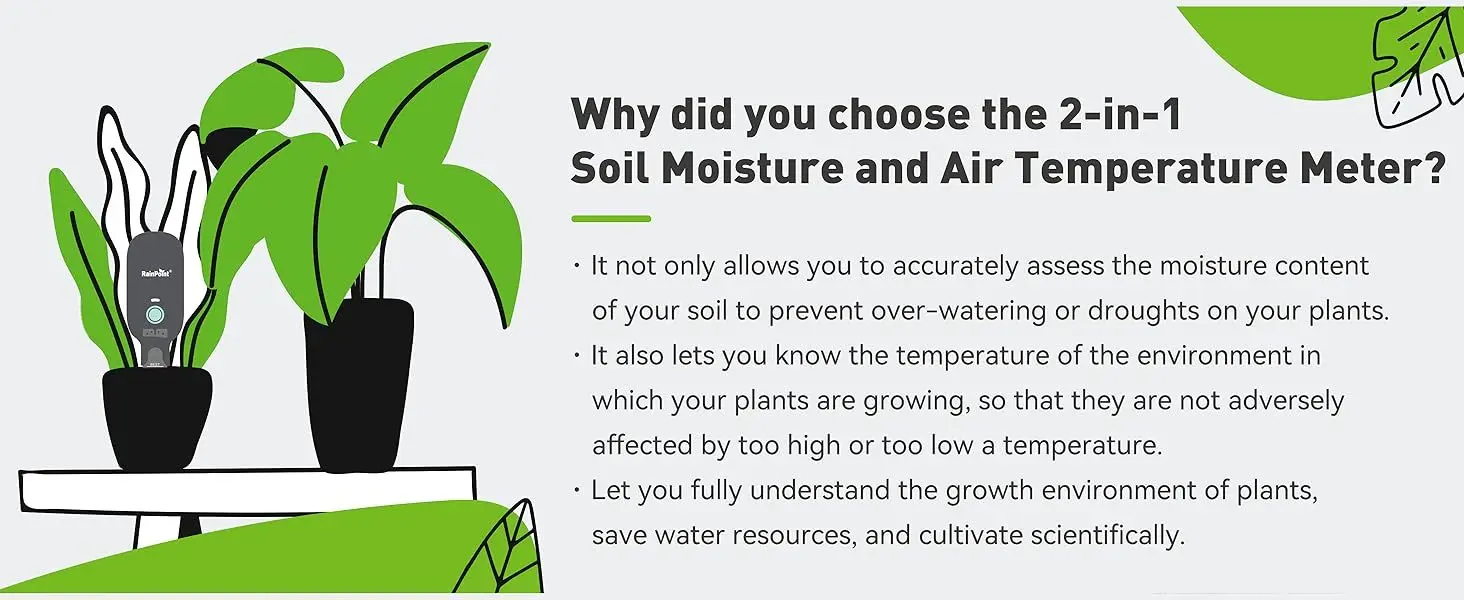 RainPoint

Why did you choose the 2-in-1 Soil Moisture and Air Temperature Meter?

· It not only allows you to accurately assess the moisture content of your soil to prevent over-watering or droughts on your plants.
· It also lets you know the temperature of the environment in which your plants are growing, so that they are not adversely affected by too high or too low a temperature.
· Let you fully understand the growth environment of plants, save water resources, and cultivate scientifically.